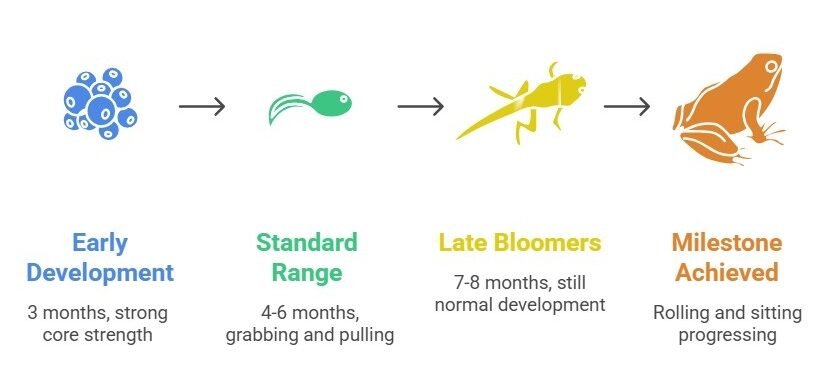 Early Development

3 months, strong core strength

Standard Range

4-6 months, grabbing and pulling

Late Bloomers

7-8 months, still normal development

Milestone Achieved

Rolling and sitting progressing